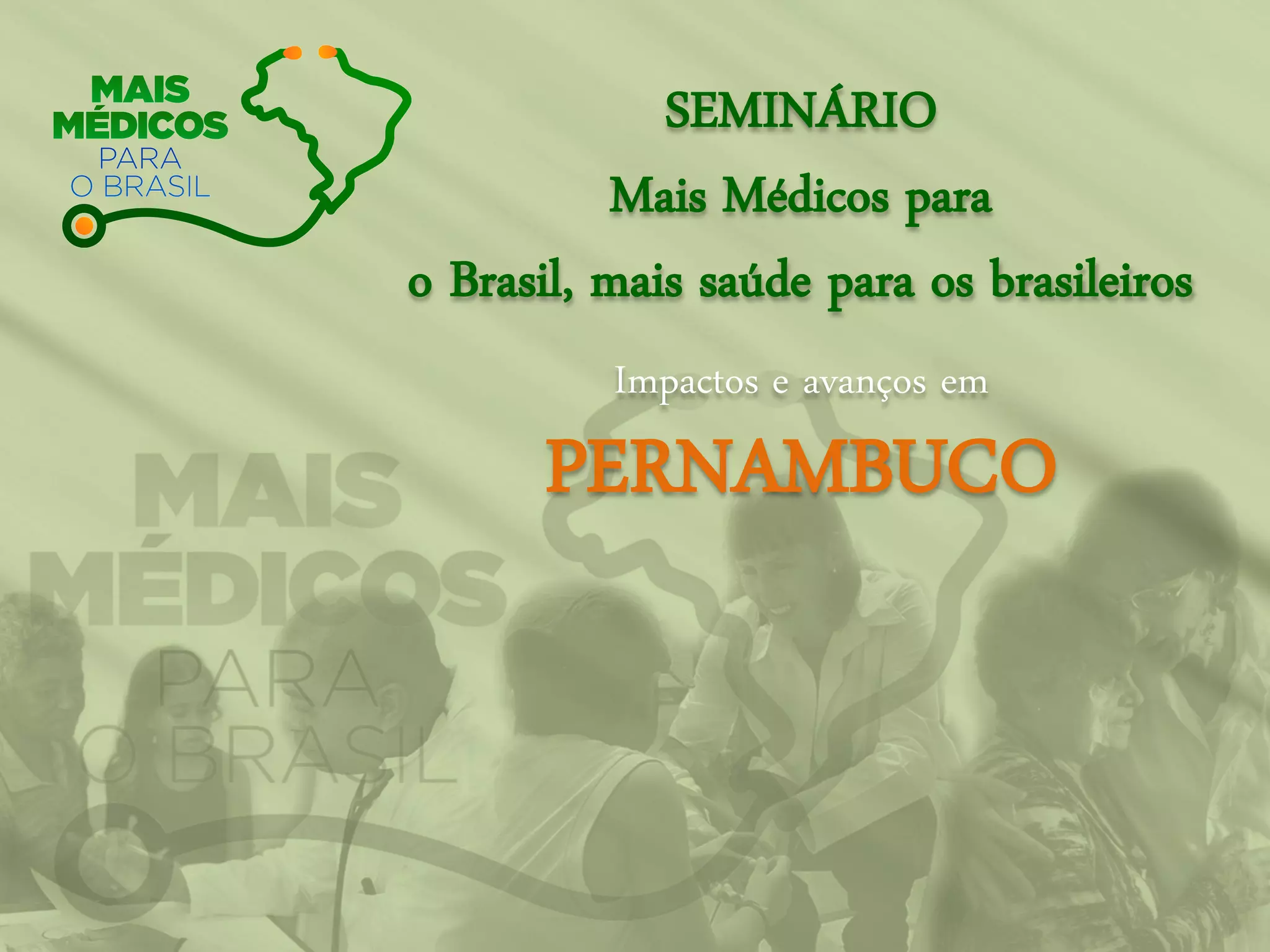 MAIS MÉDICOS PARA O BRASIL

SEMINÁRIO

Mais Médicos para o Brasil, mais saúde para os brasileiros

Impactos e avanços em

PERNAMBUCO

MAIS MÉDICOS PARA O BRASIL